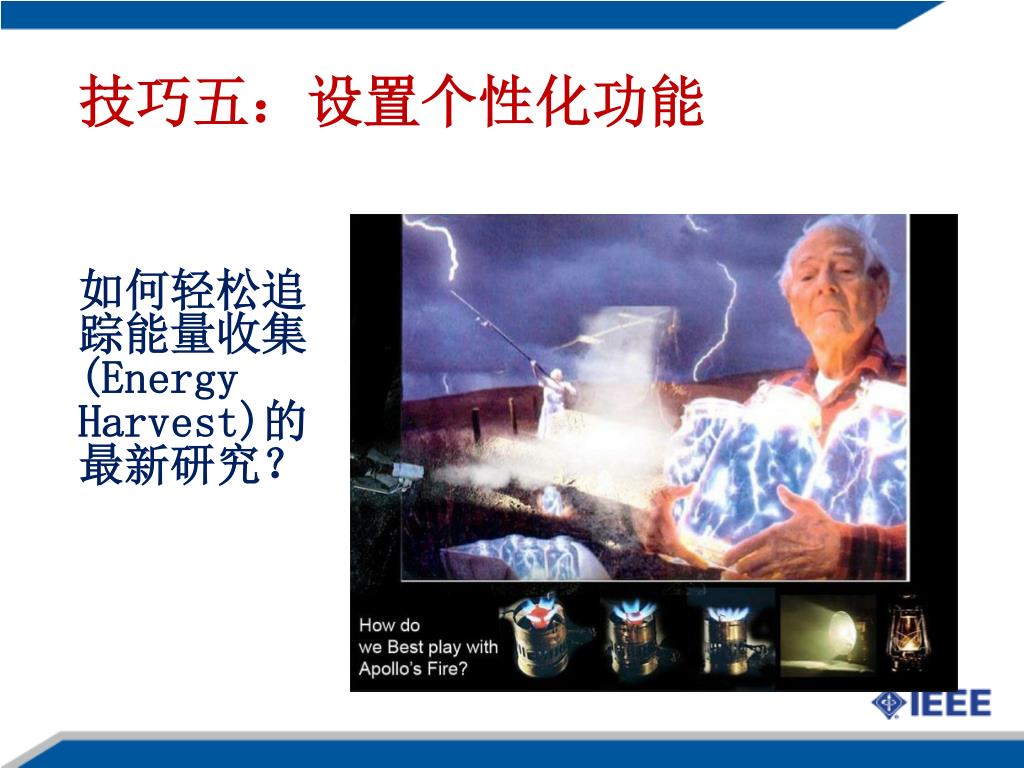 技巧五：设置个性化功能

如何轻松追踪能量收集(Energy Harvest)的最新研究？

How do we Best play with Apollo's Fire?

IEEE